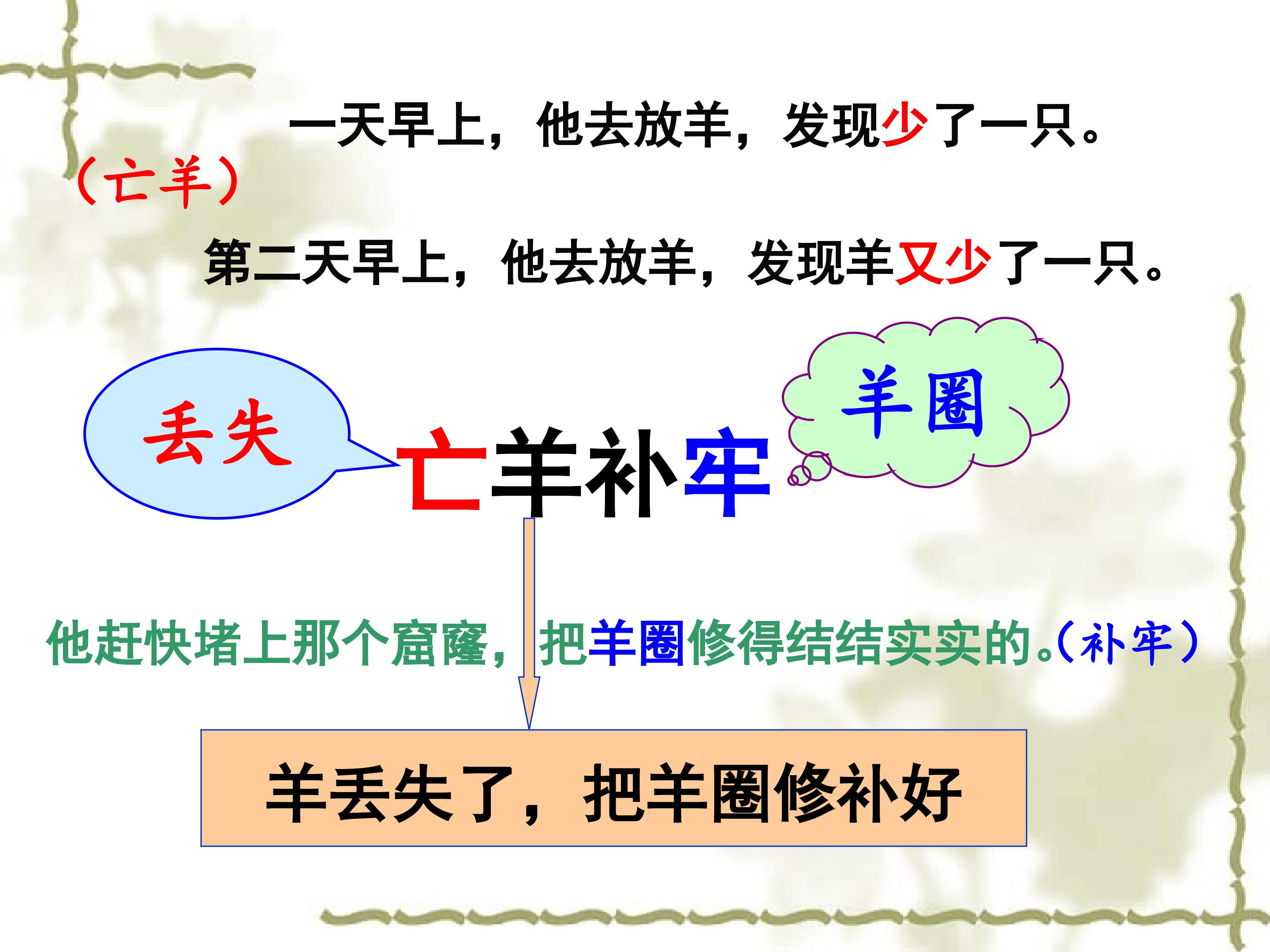 一天早上，他去放羊，发现少了一只。

（亡羊）

第二天早上，他去放羊，发现羊又少了一只。

丢失

亡羊补牢

羊圈

他赶快堵上那个窟窿，把羊圈修得结结实实的。（补牢）

羊丢失了，把羊圈修补好